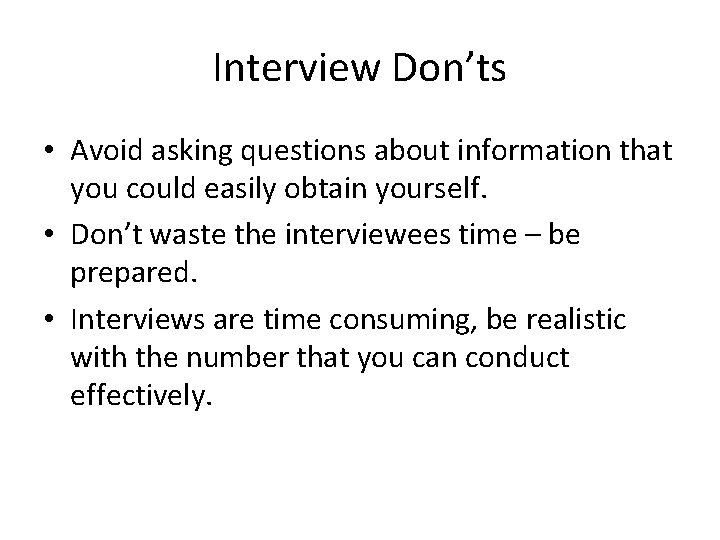 Interview Don’ts

• Avoid asking questions about information that you could easily obtain yourself.

• Don’t waste the interviewees time – be prepared.

• Interviews are time consuming, be realistic with the number that you can conduct effectively.